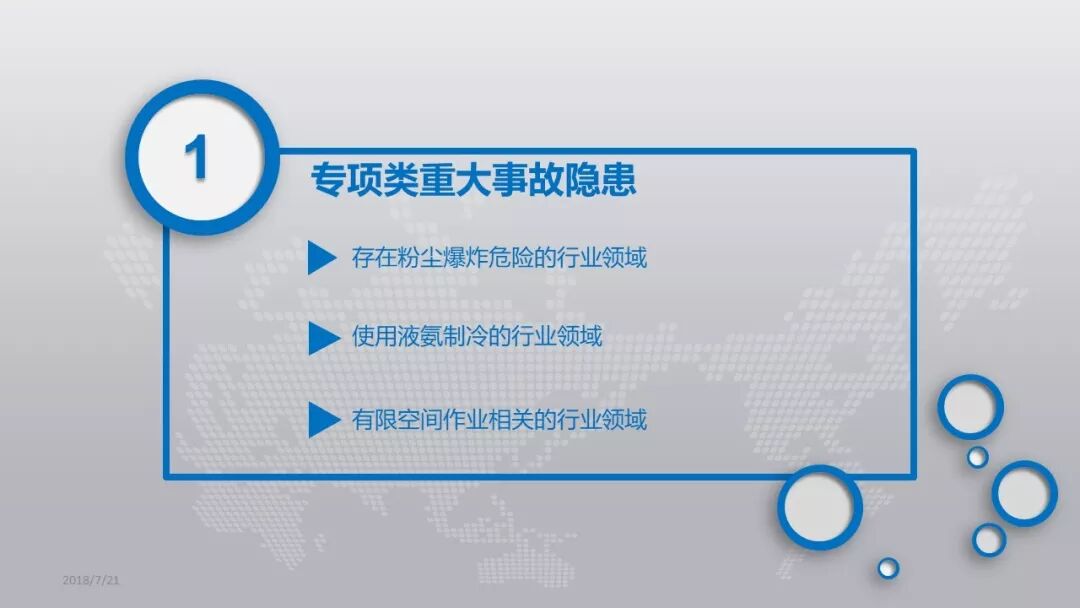 1

专项类重大事故隐患

存在粉尘爆炸危险的行业领域

使用液氨制冷的行业领域

有限空间作业相关的行业领域

2018/7/21